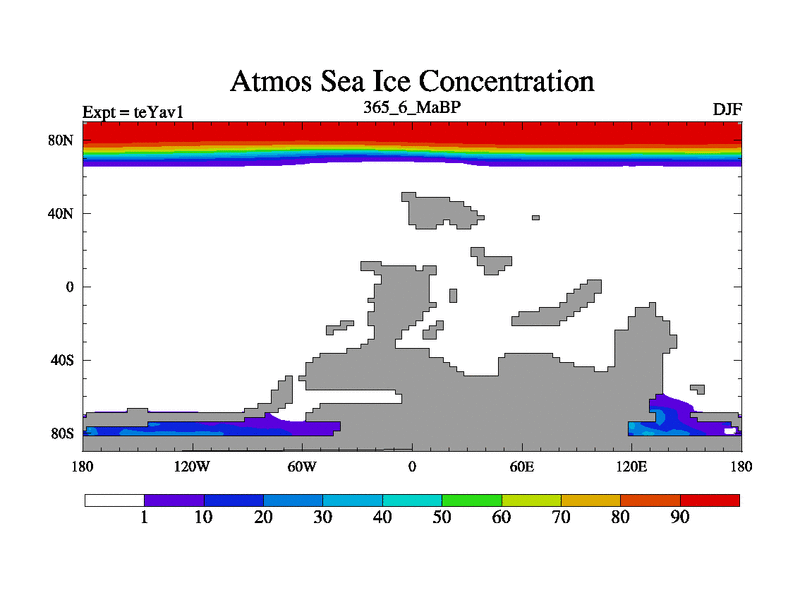 Atmos Sea Ice Concentration

Expt = teYav1
365_6_MaBP
DJF

80N
40N
0
40S
80S

180
120W
60W
0
60E
120E
180

1
10
20
30
40
50
60
70
80
90